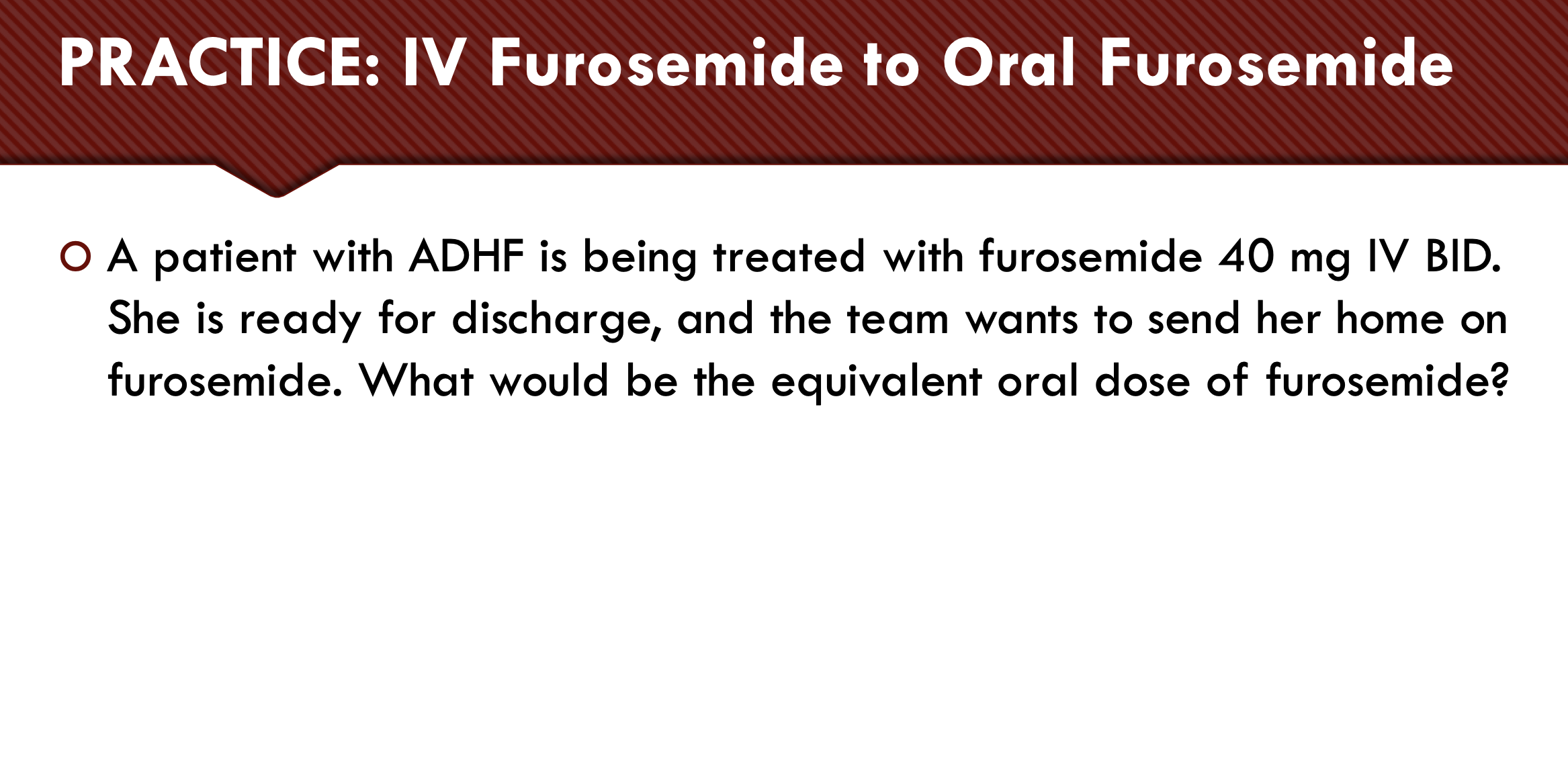 PRACTICE: IV Furosemide to Oral Furosemide

A patient with ADHF is being treated with furosemide 40 mg IV BID. She is ready for discharge, and the team wants to send her home on furosemide. What would be the equivalent oral dose of furosemide?